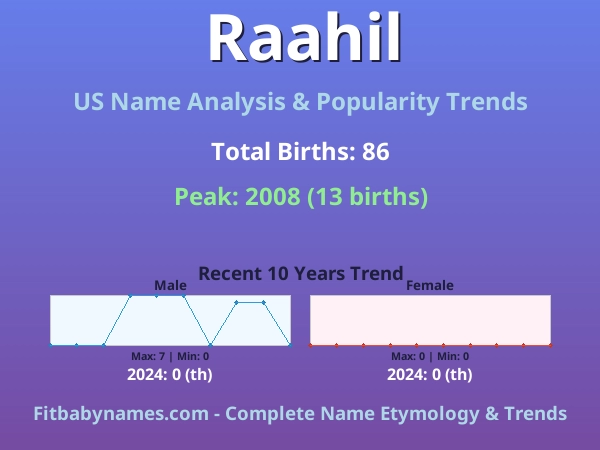 Raahil

US Name Analysis & Popularity Trends

Total Births: 86

Peak: 2008 (13 births)

Recent 10 Years Trend

Male

Max: 7 | Min: 0

2024: 0 (th)

Female

Max: 0 | Min: 0

2024: 0 (th)

Fitbabynames.com - Complete Name Etymology & Trends